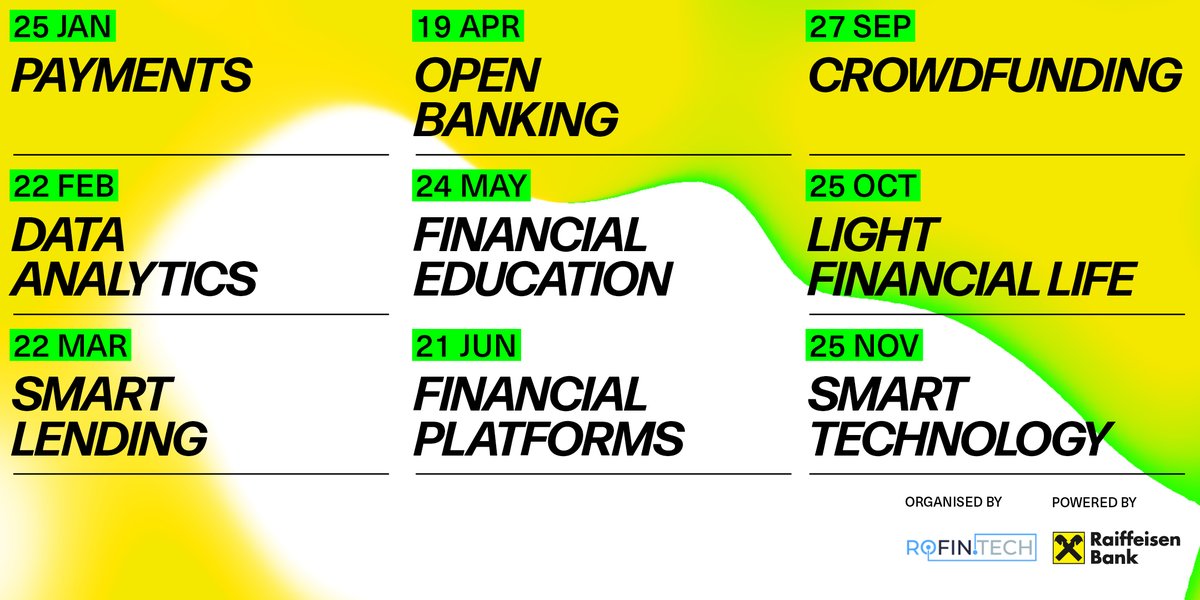 25 JAN
PAYMENTS

22 FEB
DATA ANALYTICS

22 MAR
SMART LENDING

19 APR
OPEN BANKING

24 MAY
FINANCIAL EDUCATION

21 JUN
FINANCIAL PLATFORMS

27 SEP
CROWDFUNDING

25 OCT
LIGHT FINANCIAL LIFE

25 NOV
SMART TECHNOLOGY

ORGANISED BY
ROFIN.TECH

POWERED BY
Raiffeisen Bank